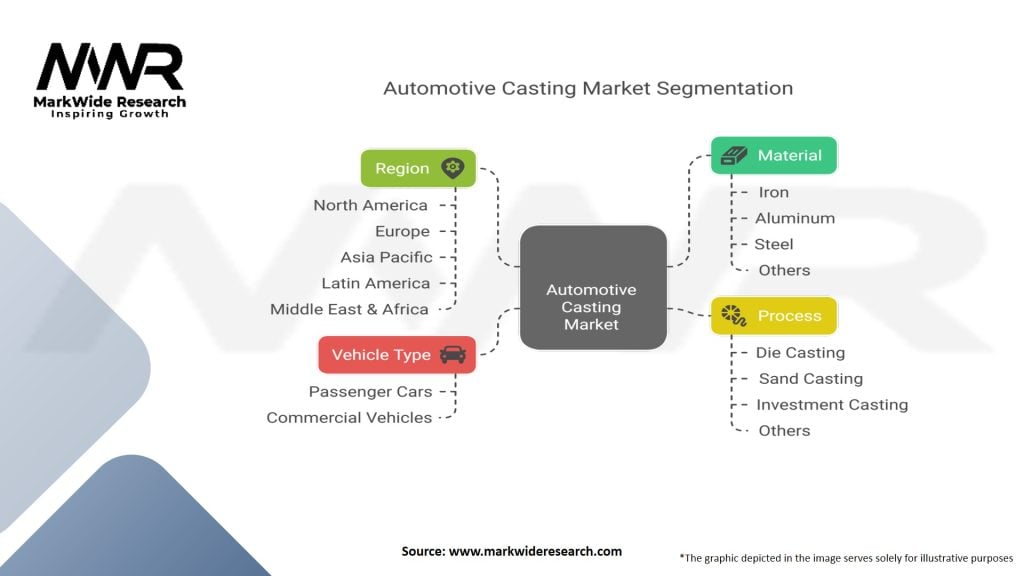 MWR
MarkWide Research
Inspiring Growth

Automotive Casting Market Segmentation

Region
North America
Europe
Asia Pacific
Latin America
Middle East & Africa

Vehicle Type
Passenger Cars
Commercial Vehicles

Automotive Casting Market

Material
Iron
Aluminum
Steel
Others

Process
Die Casting
Sand Casting
Investment Casting
Others

Source: www.markwideresearch.com

*The graphic depicted in the image serves solely for illustrative purposes